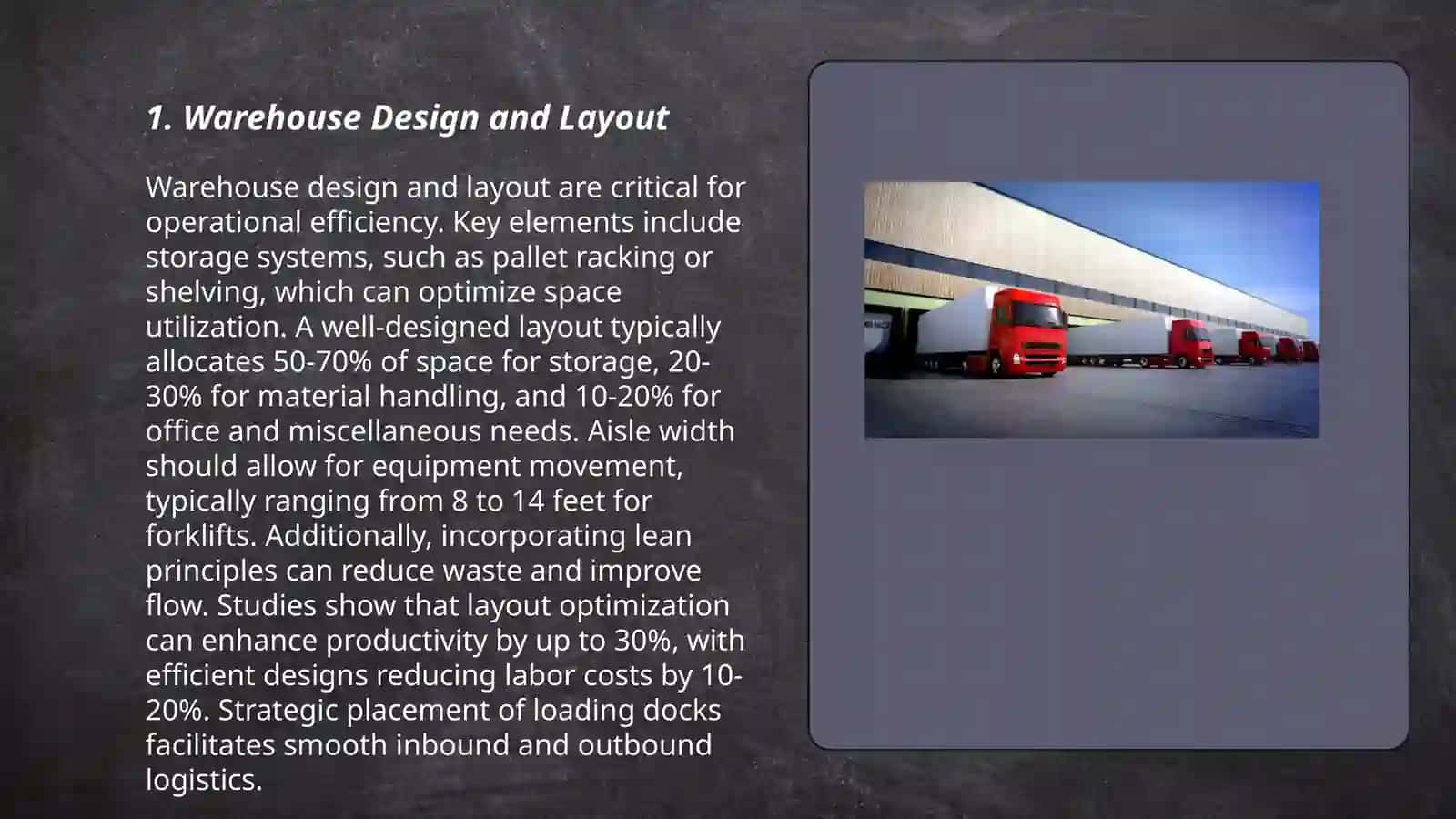 1. Warehouse Design and Layout

Warehouse design and layout are critical for operational efficiency. Key elements include storage systems, such as pallet racking or shelving, which can optimize space utilization. A well-designed layout typically allocates 50-70% of space for storage, 20-30% for material handling, and 10-20% for office and miscellaneous needs. Aisle width should allow for equipment movement, typically ranging from 8 to 14 feet for forklifts. Additionally, incorporating lean principles can reduce waste and improve flow. Studies show that layout optimization can enhance productivity by up to 30%, with efficient designs reducing labor costs by 10-20%. Strategic placement of loading docks facilitates smooth inbound and outbound logistics.